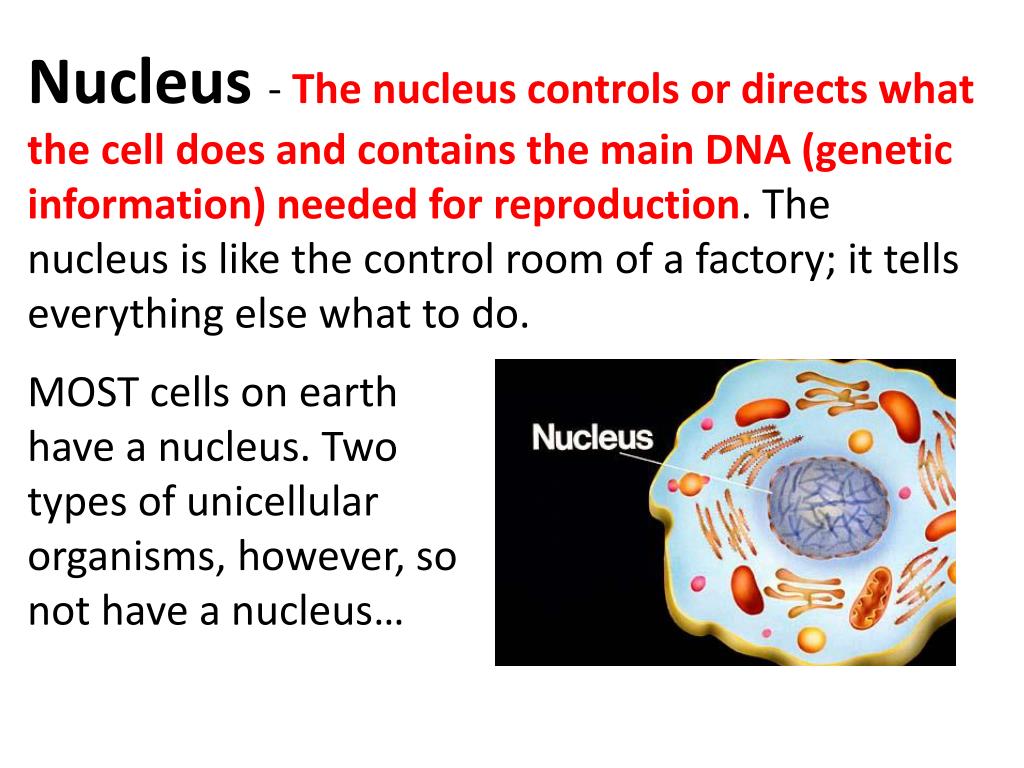 Nucleus - The nucleus controls or directs what the cell does and contains the main DNA (genetic information) needed for reproduction. The nucleus is like the control room of a factory; it tells everything else what to do.

MOST cells on earth have a nucleus. Two types of unicellular organisms, however, so not have a nucleus…

Nucleus